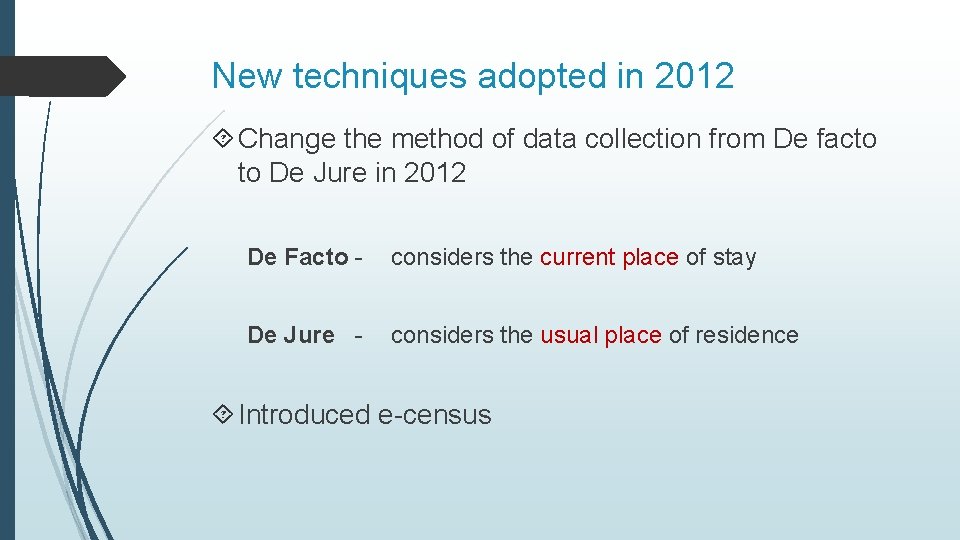 New techniques adopted in 2012

Change the method of data collection from De facto to De Jure in 2012

De Facto - considers the current place of stay

De Jure - considers the usual place of residence

Introduced e-census